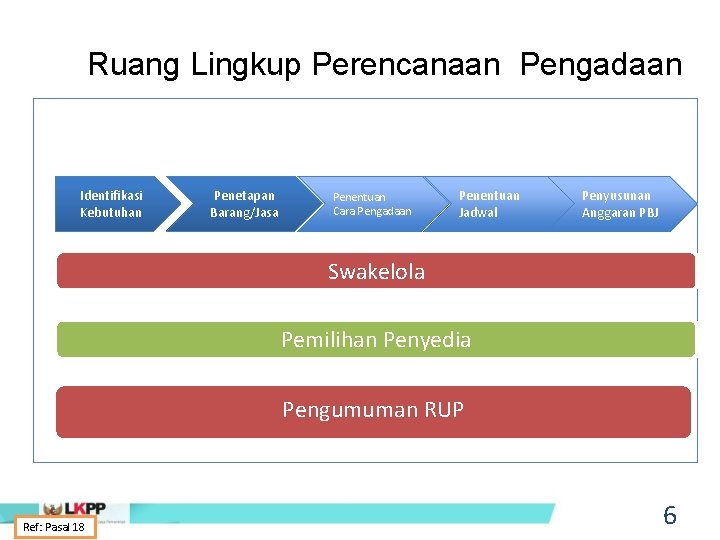 Ruang Lingkup Perencanaan Pengadaan

Identifikasi Kebutuhan

Penetapan Barang/Jasa

Penentuan Cara Pengadaan

Penentuan Jadwal

Penyusunan Anggaran PBJ

Swakelola

Pemilihan Penyedia

Pengumuman RUP

LKPP

Ref: Pasal 18

6